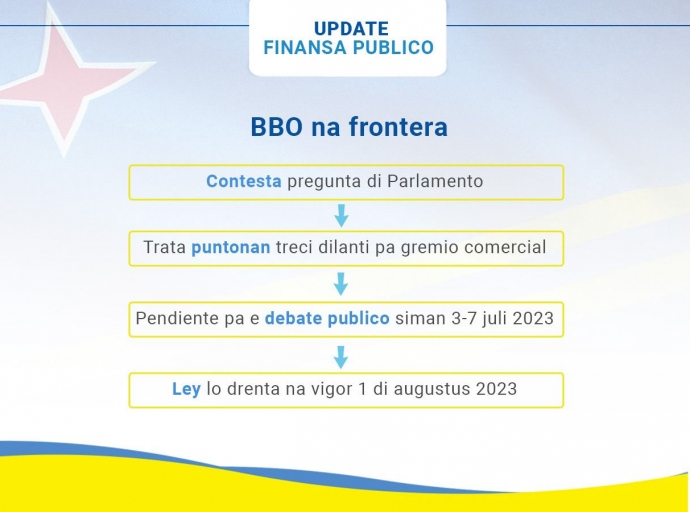 UPDATE
FINANSA PUBLICO

BBO na frontera

Contesta pregunta di Parlamento

Trata puntonan treci dilanti pa gremio comercial

Pendiente pa e debate publico siman 3-7 juli 2023

Ley lo drenta na vigor 1 di augustus 2023